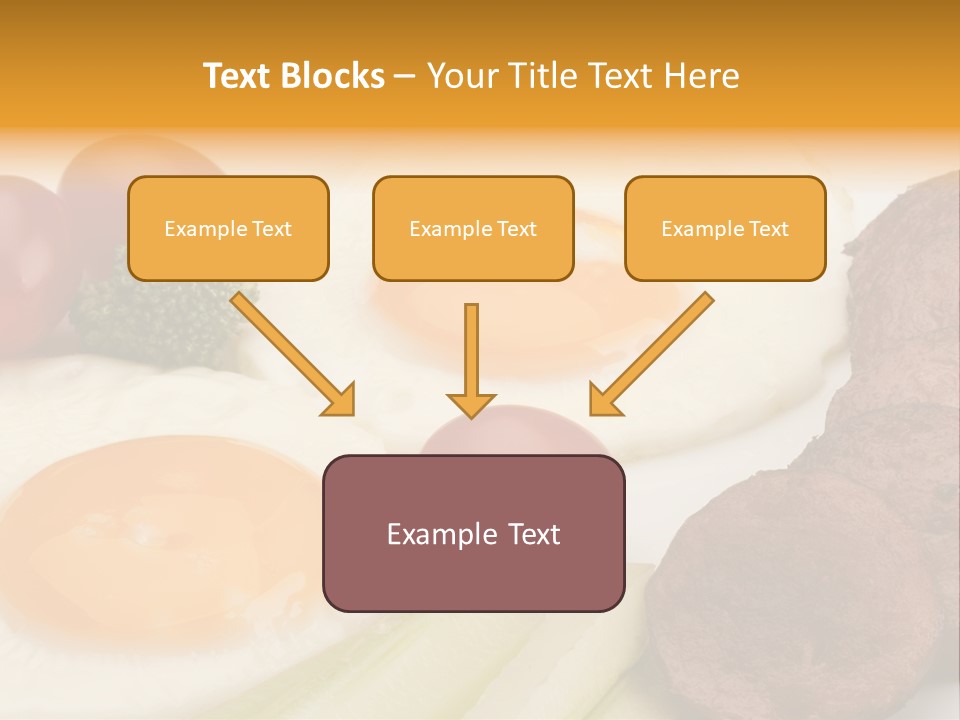 Text Blocks – Your Title Text Here

Example Text

Example Text

Example Text

Example Text